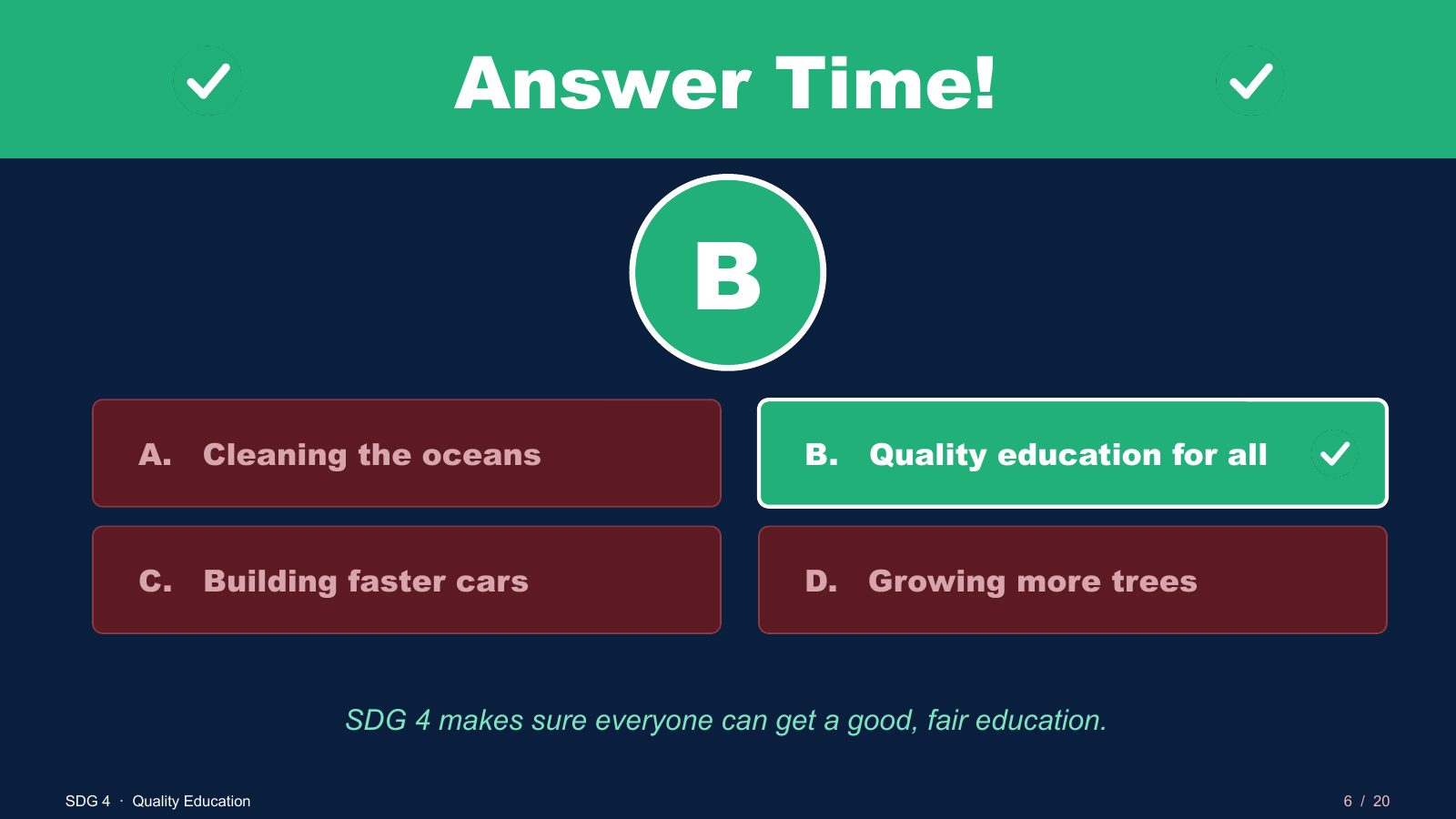 Answer Time!

B

A. Cleaning the oceans

B. Quality education for all

C. Building faster cars

D. Growing more trees

SDG 4 makes sure everyone can get a good, fair education.

SDG 4 · Quality Education

6 / 20